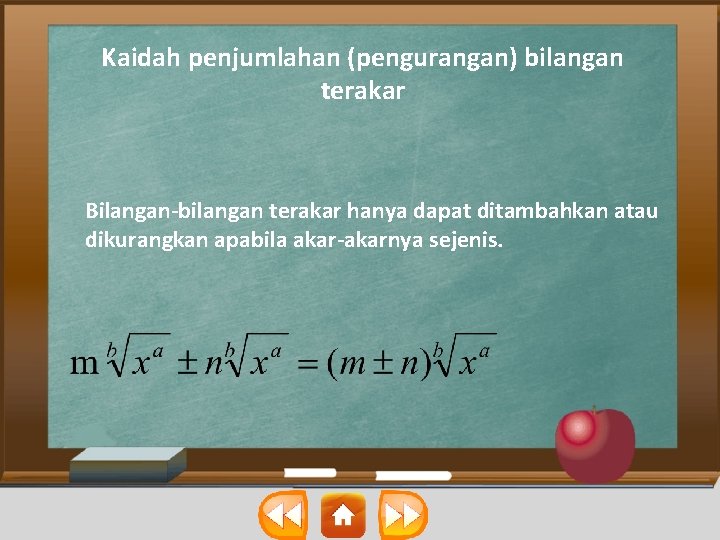 Kaidah penjumlahan (pengurangan) bilangan terakar

Bilangan-bilangan terakar hanya dapat ditambahkan atau dikurangkan apabila akar-akarnya sejenis.

$\mathrm{m}\sqrt[b]{x^a} \pm n\sqrt[b]{x^a} = (m \pm n)\sqrt[b]{x^a}$